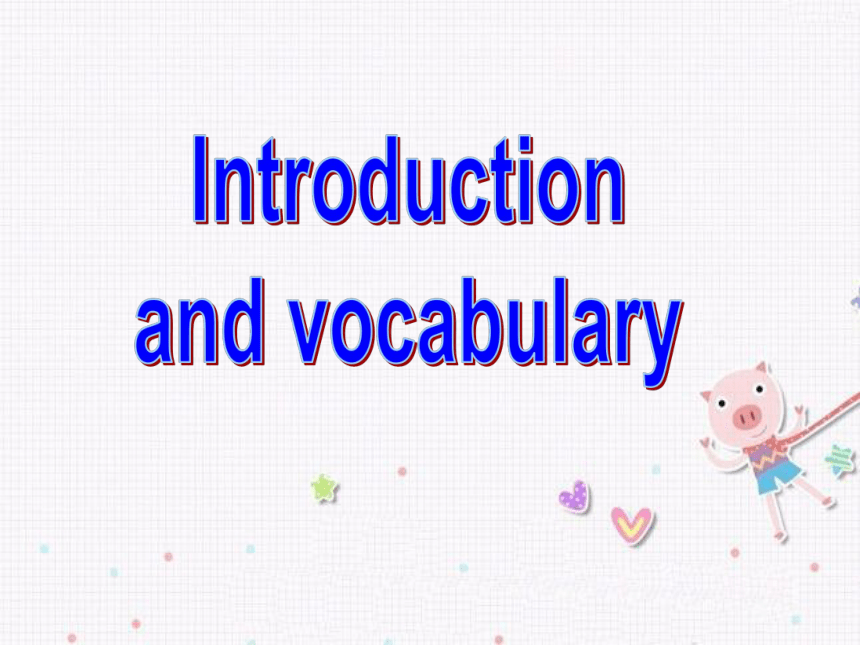 Introduction and vocabulary